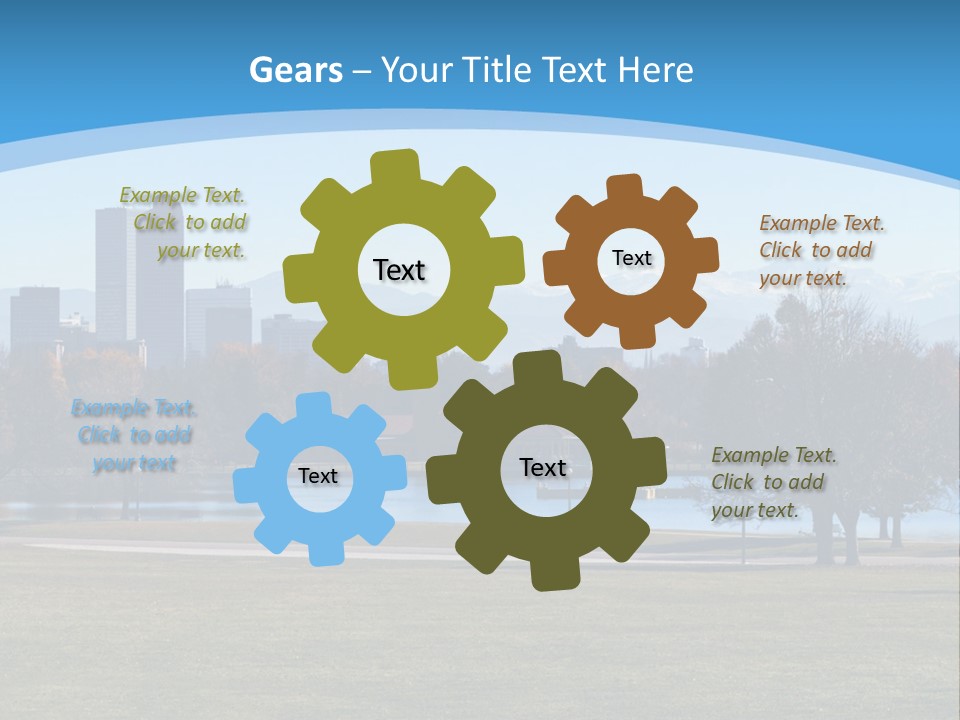 Gears – Your Title Text Here

Example Text. Click to add your text.

Text

Text

Example Text. Click to add your text.

Example Text. Click to add your text

Text

Text

Example Text. Click to add your text.